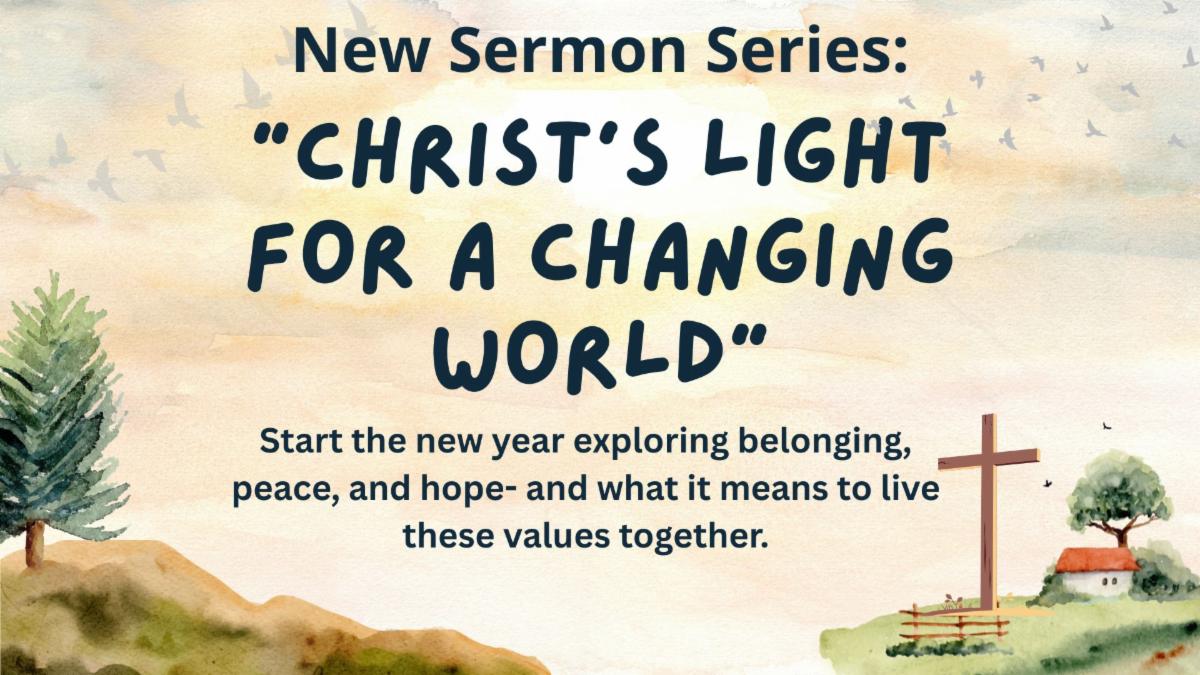 New Sermon Series:

"CHRIST'S LIGHT FOR A CHANGING WORLD"

Start the new year exploring belonging, peace, and hope- and what it means to live these values together.